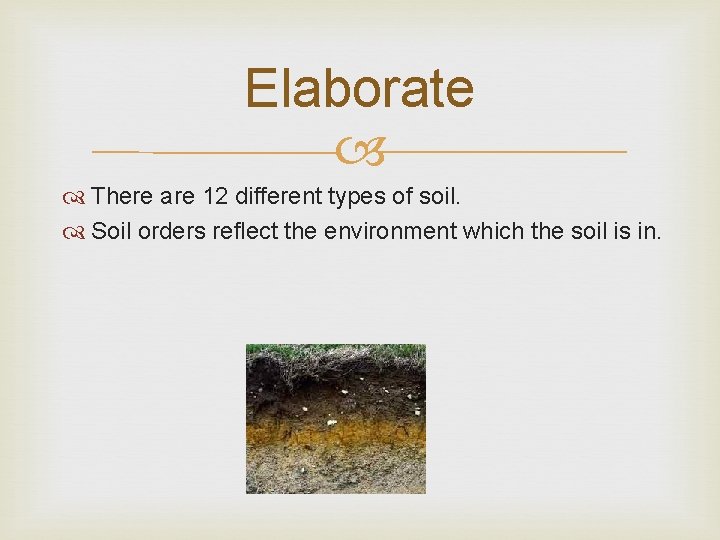 Elaborate

There are 12 different types of soil.

Soil orders reflect the environment which the soil is in.